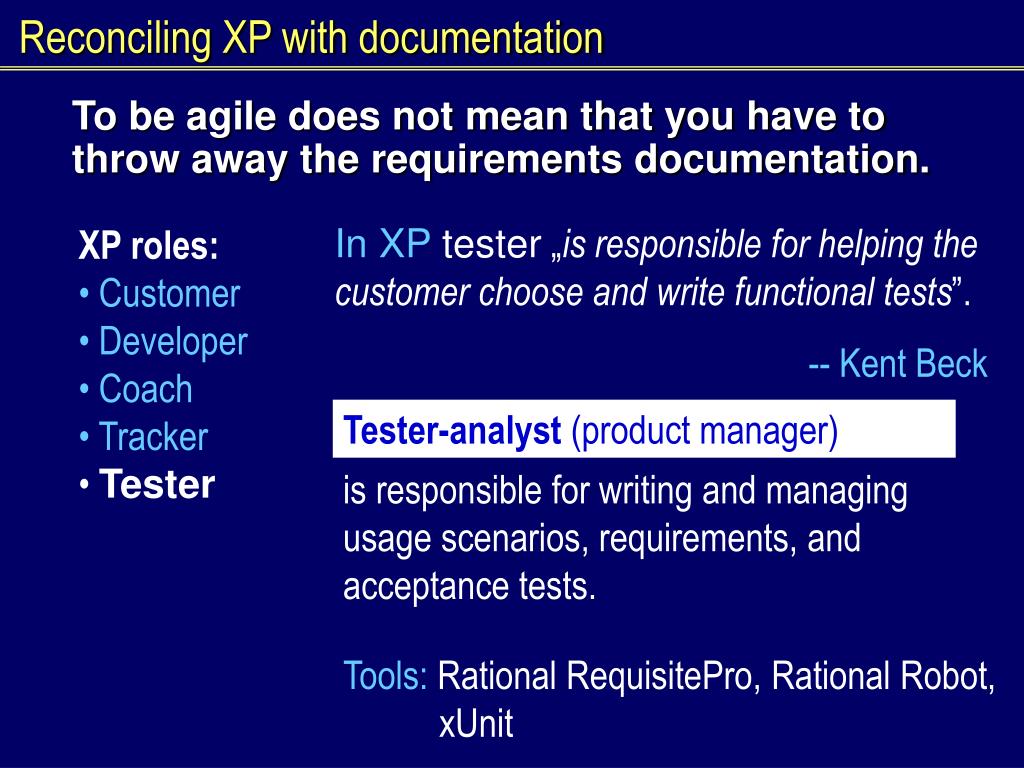 Reconciling XP with documentation

To be agile does not mean that you have to throw away the requirements documentation.

XP roles:
• Customer
• Developer
• Coach
• Tracker
• Tester

In XP tester „is responsible for helping the customer choose and write functional tests”.

-- Kent Beck

Tester-analyst (product manager)

is responsible for writing and managing usage scenarios, requirements, and acceptance tests.

Tools: Rational RequisitePro, Rational Robot, xUnit